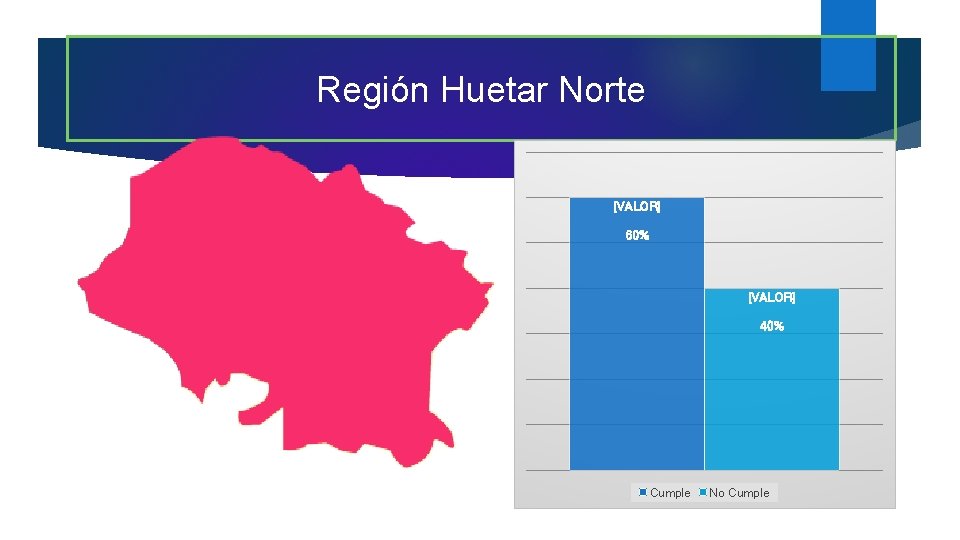 Región Huetar Norte

[VALOR]

60%

[VALOR]

40%

Cumple No Cumple